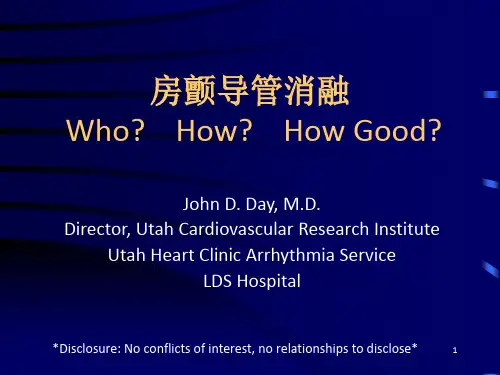 房颤导管消融
Who? How? How Good?

John D. Day, M.D.
Director, Utah Cardiovascular Research Institute
Utah Heart Clinic Arrhythmia Service
LDS Hospital

*Disclosure: No conflicts of interest, no relationships to disclose*

1